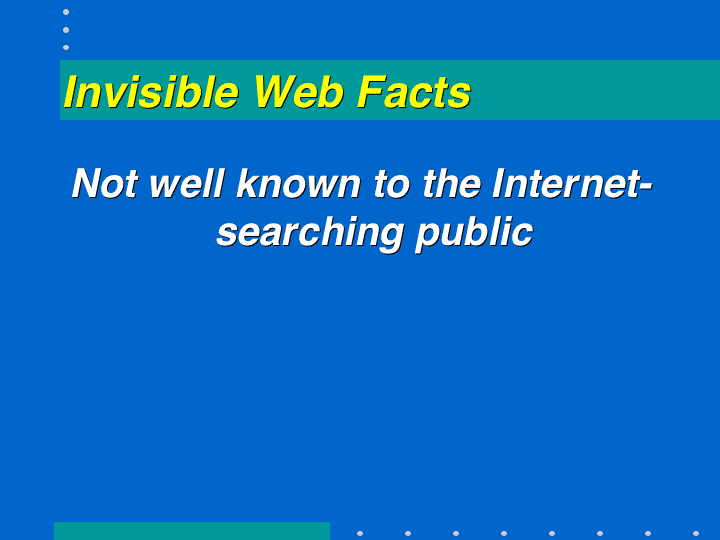 Invisible Web Facts

Not well known to the Internet-searching public